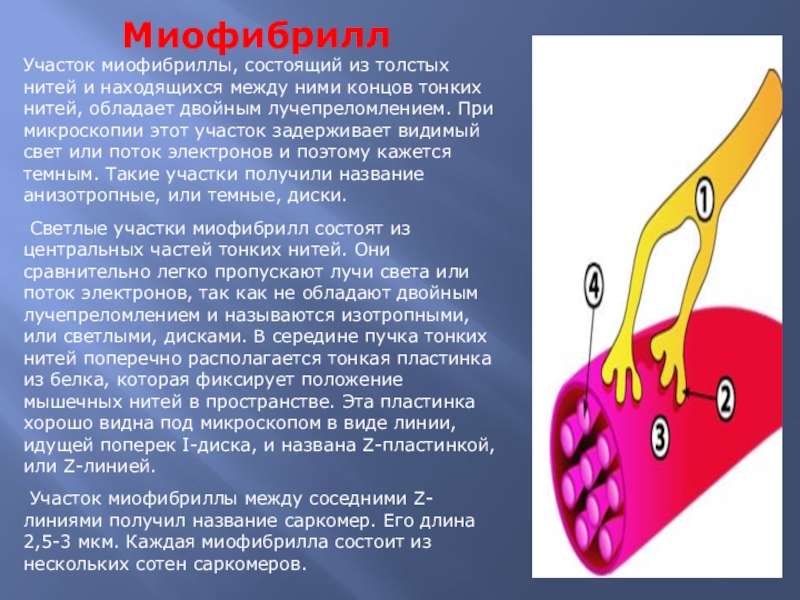 Миофибрилл

Участок миофибриллы, состоящий из толстых нитей и находящихся между ними концов тонких нитей, обладает двойным лучепреломлением. При микроскопии этот участок задерживает видимый свет или поток электронов и поэтому кажется темным. Такие участки получили название анизотропные, или темные, диски.

Светлые участки миофибрилл состоят из центральных частей тонких нитей. Они сравнительно легко пропускают лучи света или поток электронов, так как не обладают двойным лучепреломлением и называются изотропными, или светлыми, дисками. В середине пучка тонких нитей поперечно располагается тонкая пластинка из белка, которая фиксирует положение мышечных нитей в пространстве. Эта пластинка хорошо видна под микроскопом в виде линии, идущей поперек I-диска, и названа Z-пластинкой, или Z-линией.

Участок миофибриллы между соседними Z-линиями получил название саркомер. Его длина 2,5-3 мкм. Каждая миофибрилла состоит из нескольких сотен саркомеров.

1
4
2
3